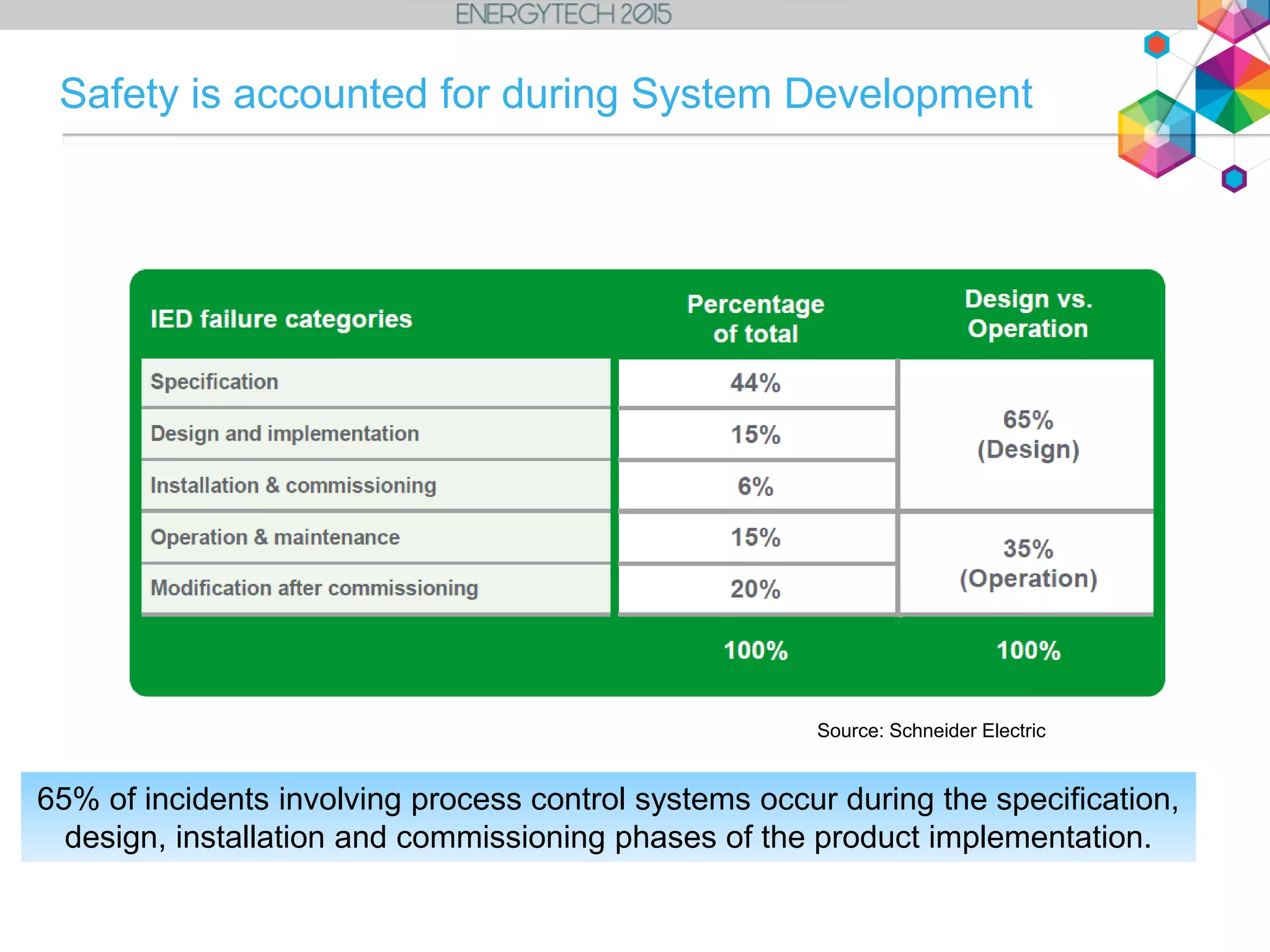 ENERGYTECH 2015

Safety is accounted for during System Development

| IED failure categories | Percentage of total | Design vs. Operation |
|---|---|---|
| Specification | 44% | 65% (Design) |
| Design and implementation | 15% | |
| Installation & commissioning | 6% | |
| Operation & maintenance | 15% | 35% (Operation) |
| Modification after commissioning | 20% | |
| | 100% | 100% |

Source: Schneider Electric

65% of incidents involving process control systems occur during the specification, design, installation and commissioning phases of the product implementation.